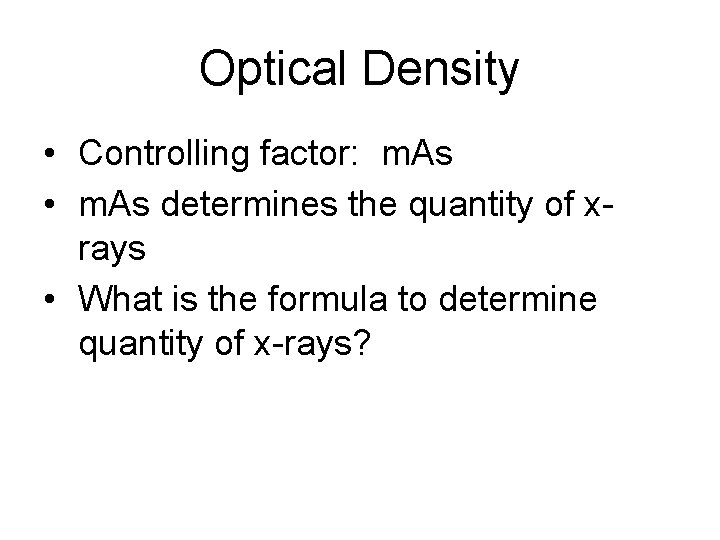 Optical Density

• Controlling factor: mAs
• mAs determines the quantity of x-rays
• What is the formula to determine quantity of x-rays?